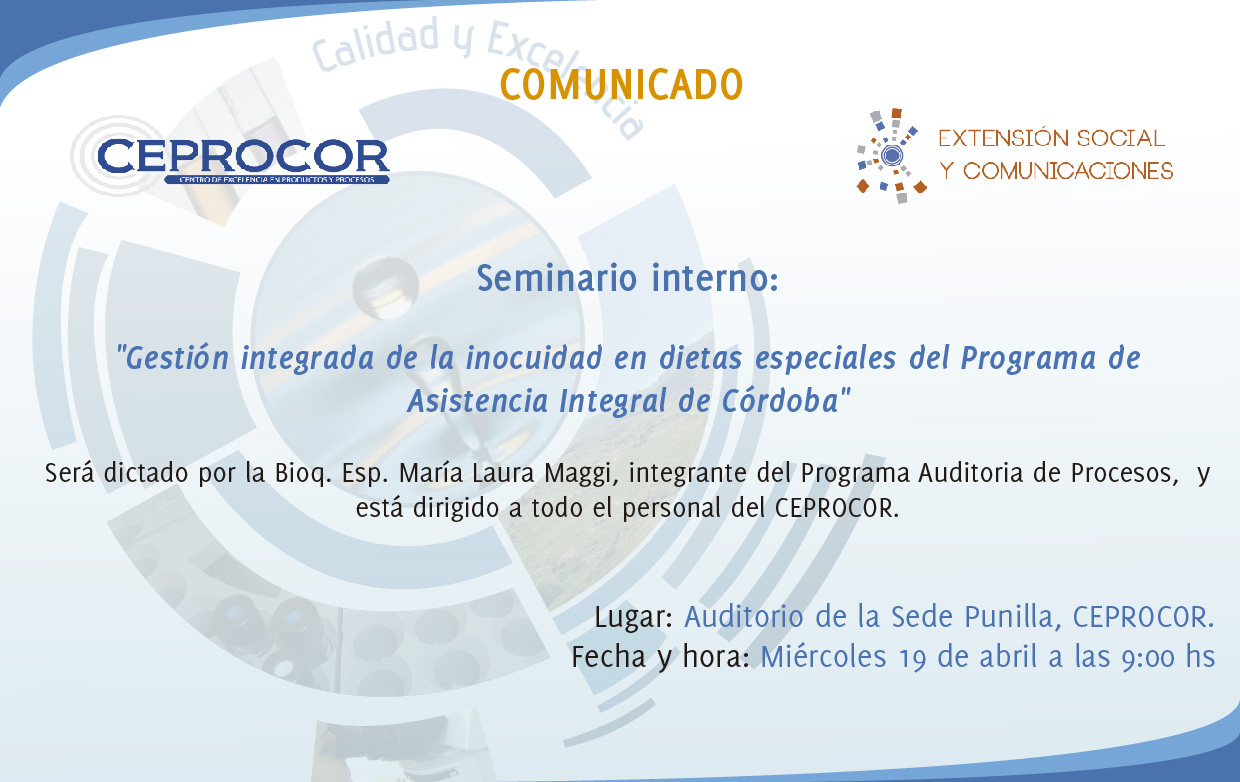 Calidad y Excelencia

COMUNICADO

CEPROCOR
CENTRO DE EXCELENCIA EN PRODUCTOS Y PROCESOS

EXTENSIÓN SOCIAL Y COMUNICACIONES

Seminario interno:

"Gestión integrada de la inocuidad en dietas especiales del Programa de Asistencia Integral de Córdoba"

Será dictado por la Bioq. Esp. María Laura Maggi, integrante del Programa Auditoria de Procesos, y está dirigido a todo el personal del CEPROCOR.

Lugar: Auditorio de la Sede Punilla, CEPROCOR.
Fecha y hora: Miércoles 19 de abril a las 9:00 hs